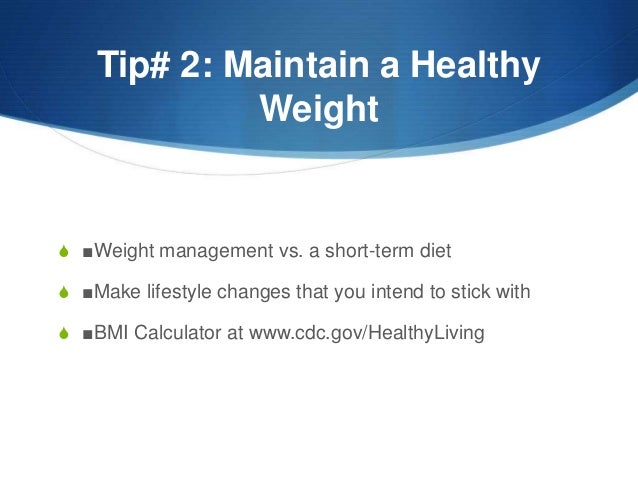 Tip# 2: Maintain a Healthy Weight

■Weight management vs. a short-term diet

■Make lifestyle changes that you intend to stick with

■BMI Calculator at www.cdc.gov/HealthyLiving